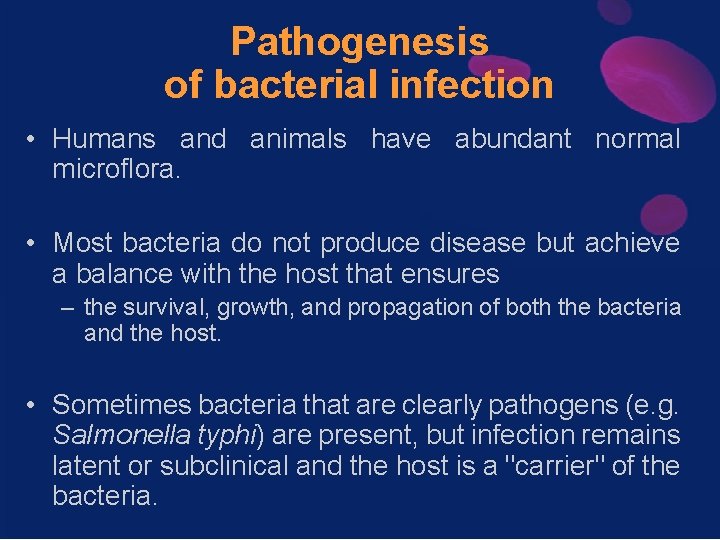 Pathogenesis
of bacterial infection

• Humans and animals have abundant normal microflora.

• Most bacteria do not produce disease but achieve a balance with the host that ensures
– the survival, growth, and propagation of both the bacteria and the host.

• Sometimes bacteria that are clearly pathogens (e.g. Salmonella typhi) are present, but infection remains latent or subclinical and the host is a "carrier" of the bacteria.